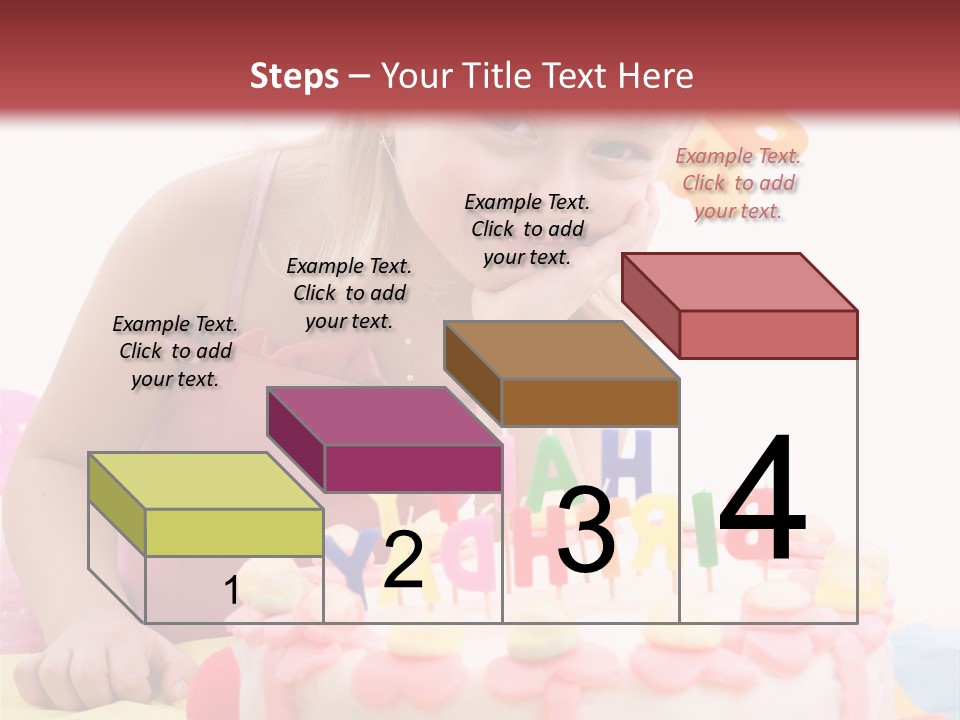 Steps – Your Title Text Here

Example Text. Click to add your text.

Example Text. Click to add your text.

Example Text. Click to add your text.

Example Text. Click to add your text.

1

2

3

4